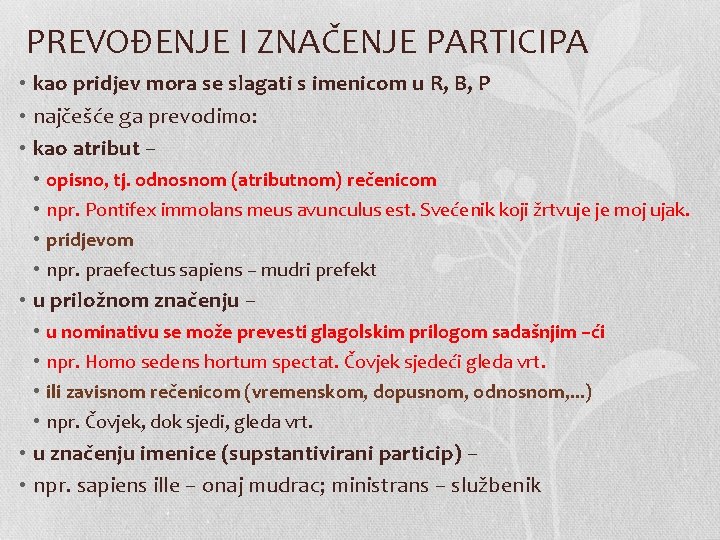 PREVOĐENJE I ZNAČENJE PARTICIPA

• kao pridjev mora se slagati s imenicom u R, B, P
• najčešće ga prevodimo:
• kao atribut –
  • opisno, tj. odnosnom (atributnom) rečenicom
  • npr. Pontifex immolans meus avunculus est. Svećenik koji žrtvuje je moj ujak.
  • pridjevom
  • npr. praefectus sapiens – mudri prefekt
• u priložnom značenju –
  • u nominativu se može prevesti glagolskim prilogom sadašnjim –ći
  • npr. Homo sedens hortum spectat. Čovjek sjedeći gleda vrt.
  • ili zavisnom rečenicom (vremenskom, dopusnom, odnosnom,...)
  • npr. Čovjek, dok sjedi, gleda vrt.
• u značenju imenice (supstantivirani particip) –
• npr. sapiens ille – onaj mudrac; ministrans – službenik